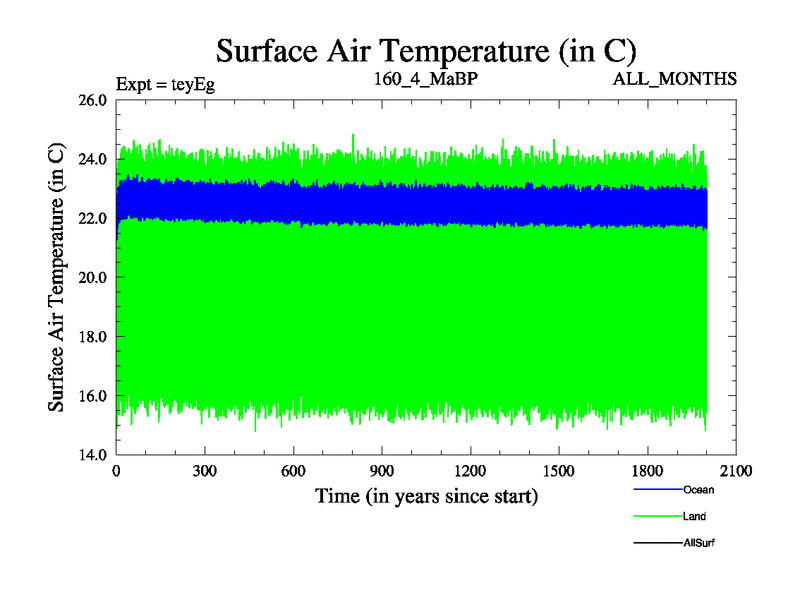 Surface Air Temperature (in C)

Expt = teyEg

160_4_MaBP

ALL_MONTHS

Surface Air Temperature (in C)

26.0
24.0
22.0
20.0
18.0
16.0
14.0

0
300
600
900
1200
1500
1800
2100

Time (in years since start)

Ocean
Land
AllSurf